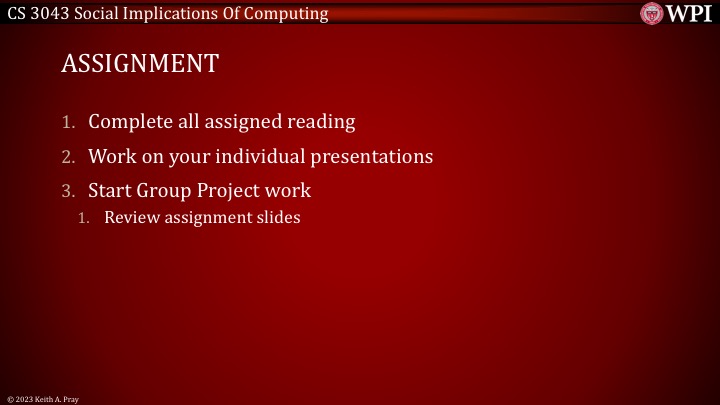 CS 3043 Social Implications Of Computing

WPI

ASSIGNMENT

1. Complete all assigned reading
2. Work on your individual presentations
3. Start Group Project work
   1. Review assignment slides

© 2023 Keith A. Pray